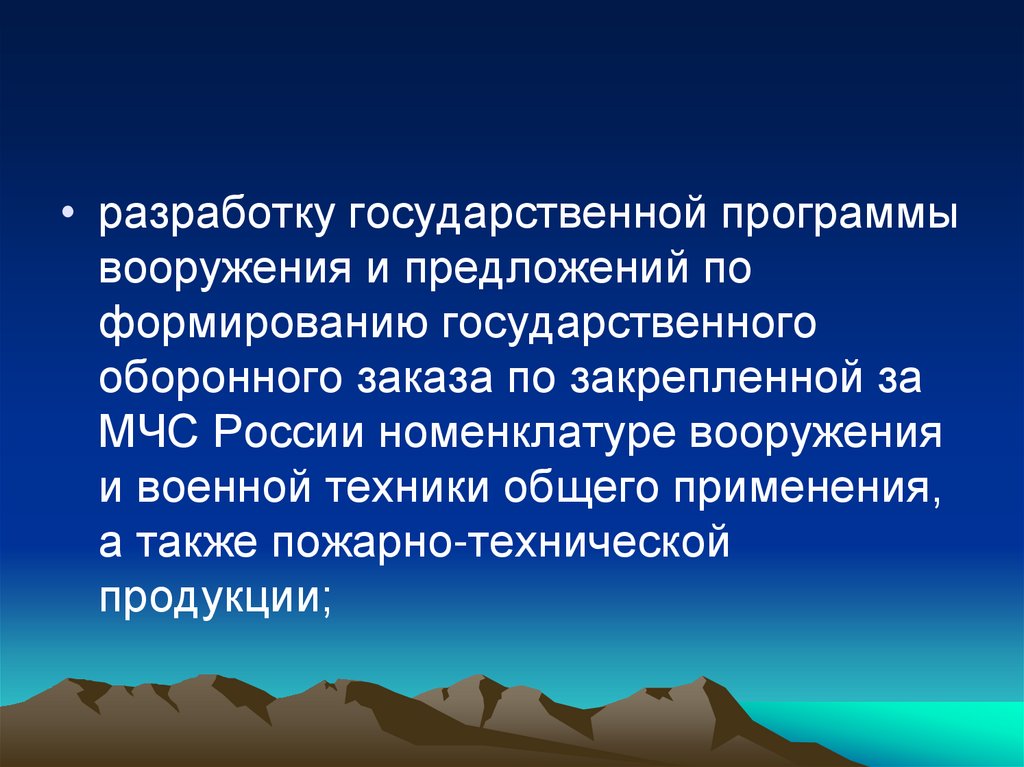 • разработку государственной программы вооружения и предложений по формированию государственного оборонного заказа по закрепленной за МЧС России номенклатуре вооружения и военной техники общего применения, а также пожарно-технической продукции;